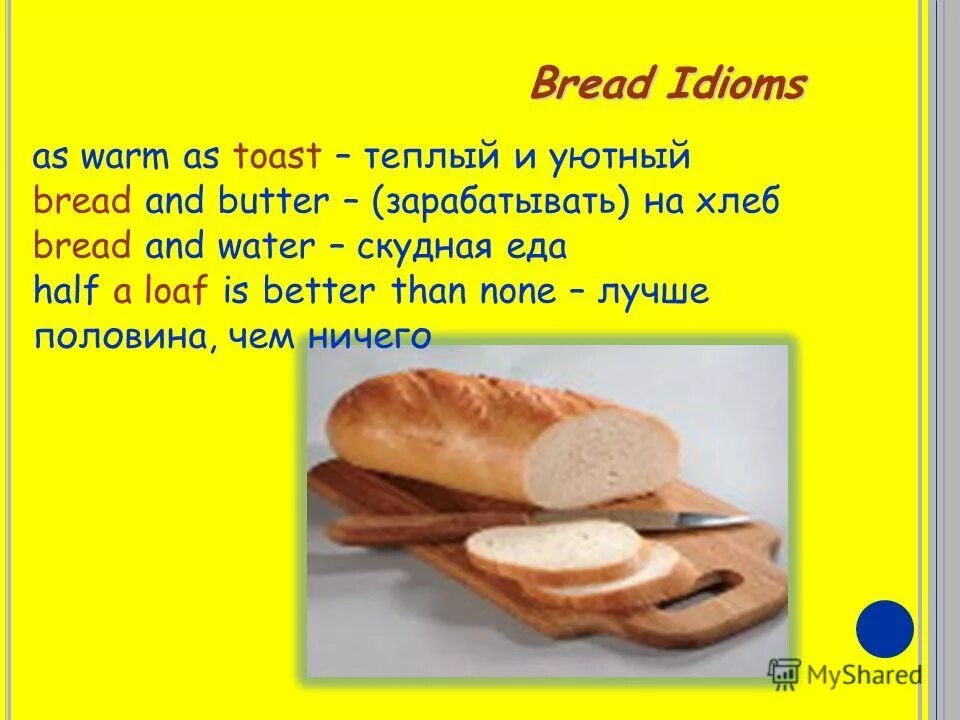 Bread Idioms

as warm as toast – теплый и уютный
bread and butter – (зарабатывать) на хлеб
bread and water – скудная еда
half a loaf is better than none – лучше половина, чем ничего

MyShared